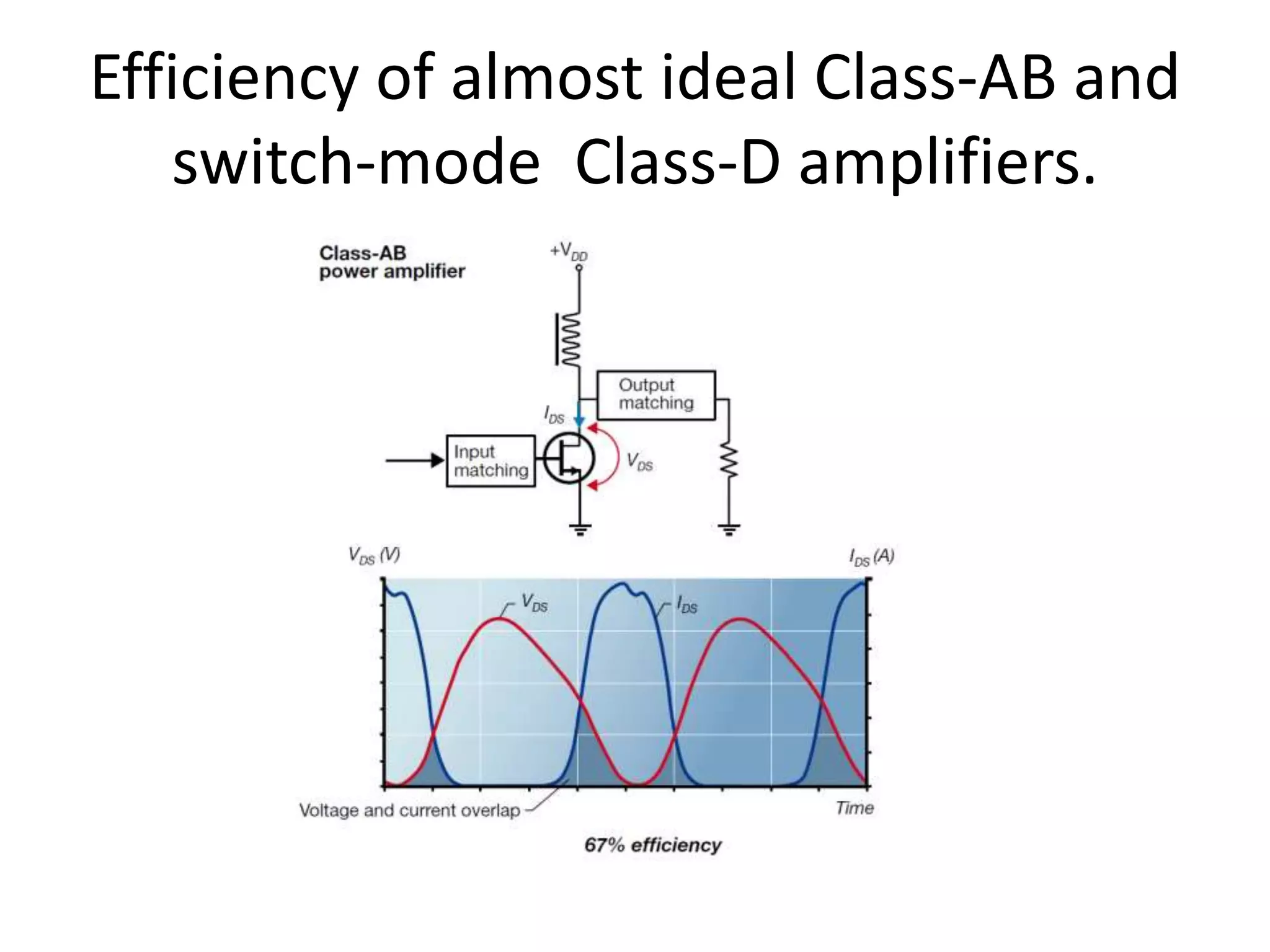 Efficiency of almost ideal Class-AB and switch-mode Class-D amplifiers.

Class-AB power amplifier

$+V_{DD}$

Output matching

$I_{DS}$

Input matching

$V_{DS}$

$V_{DS}$ (V)

$I_{DS}$ (A)

$V_{DS}$

$I_{DS}$

Voltage and current overlap

Time

67% efficiency